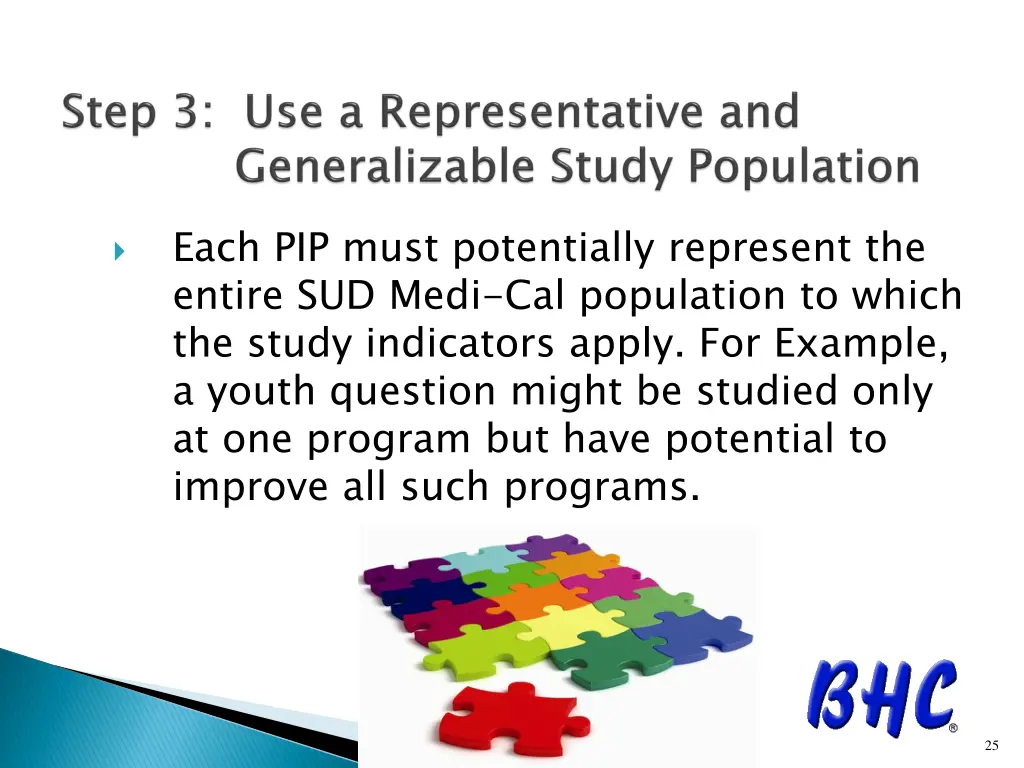 Step 3: Use a Representative and Generalizable Study Population

Each PIP must potentially represent the entire SUD Medi-Cal population to which the study indicators apply. For Example, a youth question might be studied only at one program but have potential to improve all such programs.

BHC®

25